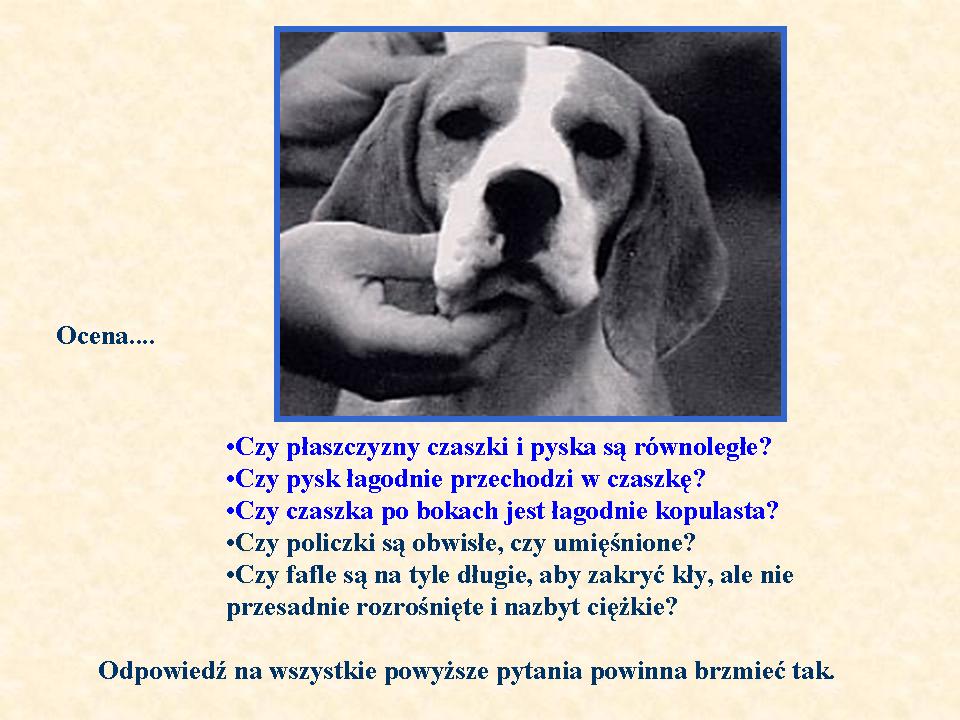 Ocena....

•Czy płaszczyzny czaszki i pyska są równoległe?
•Czy pysk łagodnie przechodzi w czaszkę?
•Czy czaszka po bokach jest łagodnie kopulasta?
•Czy policzki są obwisłe, czy umięśnione?
•Czy fafle są na tyle długie, aby zakryć kły, ale nie przesadnie rozrośnięte i nazbyt ciężkie?

Odpowiedź na wszystkie powyższe pytania powinna brzmieć tak.